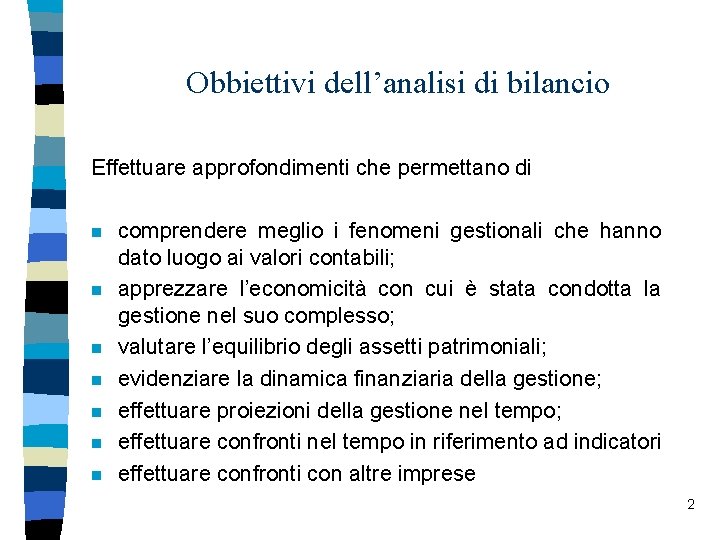 Obbiettivi dell’analisi di bilancio

Effettuare approfondimenti che permettano di

- comprendere meglio i fenomeni gestionali che hanno dato luogo ai valori contabili;
- apprezzare l’economicità con cui è stata condotta la gestione nel suo complesso;
- valutare l’equilibrio degli assetti patrimoniali;
- evidenziare la dinamica finanziaria della gestione;
- effettuare proiezioni della gestione nel tempo;
- effettuare confronti nel tempo in riferimento ad indicatori
- effettuare confronti con altre imprese

2